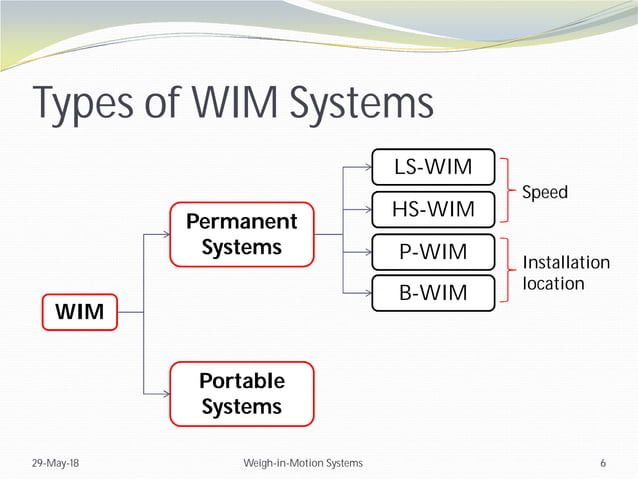 Types of WIM Systems

WIM

Permanent Systems

Portable Systems

LS-WIM

HS-WIM

P-WIM

B-WIM

Speed

Installation location

29-May-18

Weigh-in-Motion Systems

6